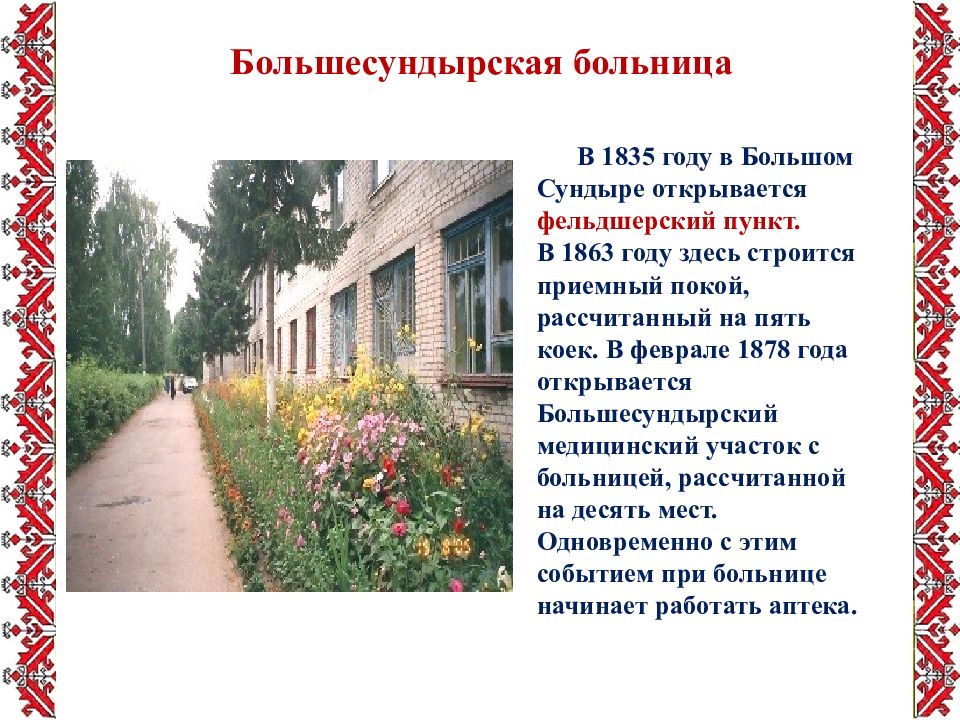 Большесундырская больница

В 1835 году в Большом Сундыре открывается фельдшерский пункт.
В 1863 году здесь строится приемный покой, рассчитанный на пять коек. В феврале 1878 года открывается Большесундырский медицинский участок с больницей, рассчитанной на десять мест. Одновременно с этим событием при больнице начинает работать аптека.